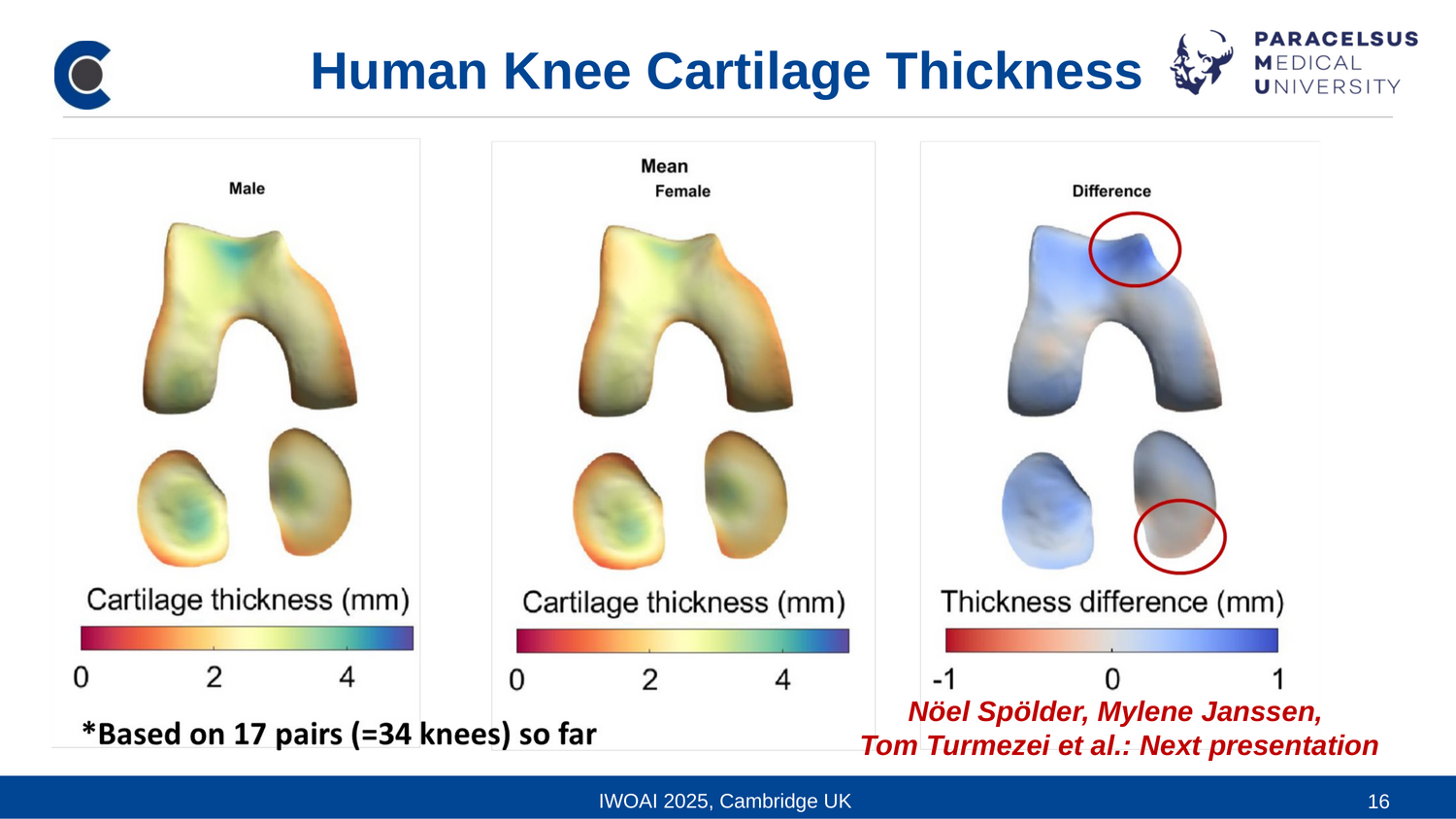 Human Knee Cartilage Thickness

PARACELSUS
MEDICAL
UNIVERSITY

Male

Cartilage thickness (mm)

0 2 4

Mean
Female

Cartilage thickness (mm)

0 2 4

Difference

Thickness difference (mm)

-1 0 1

*Based on 17 pairs (=34 knees) so far

Nöel Spölder, Mylene Janssen,
Tom Turmezei et al.: Next presentation

IWOAI 2025, Cambridge UK

16